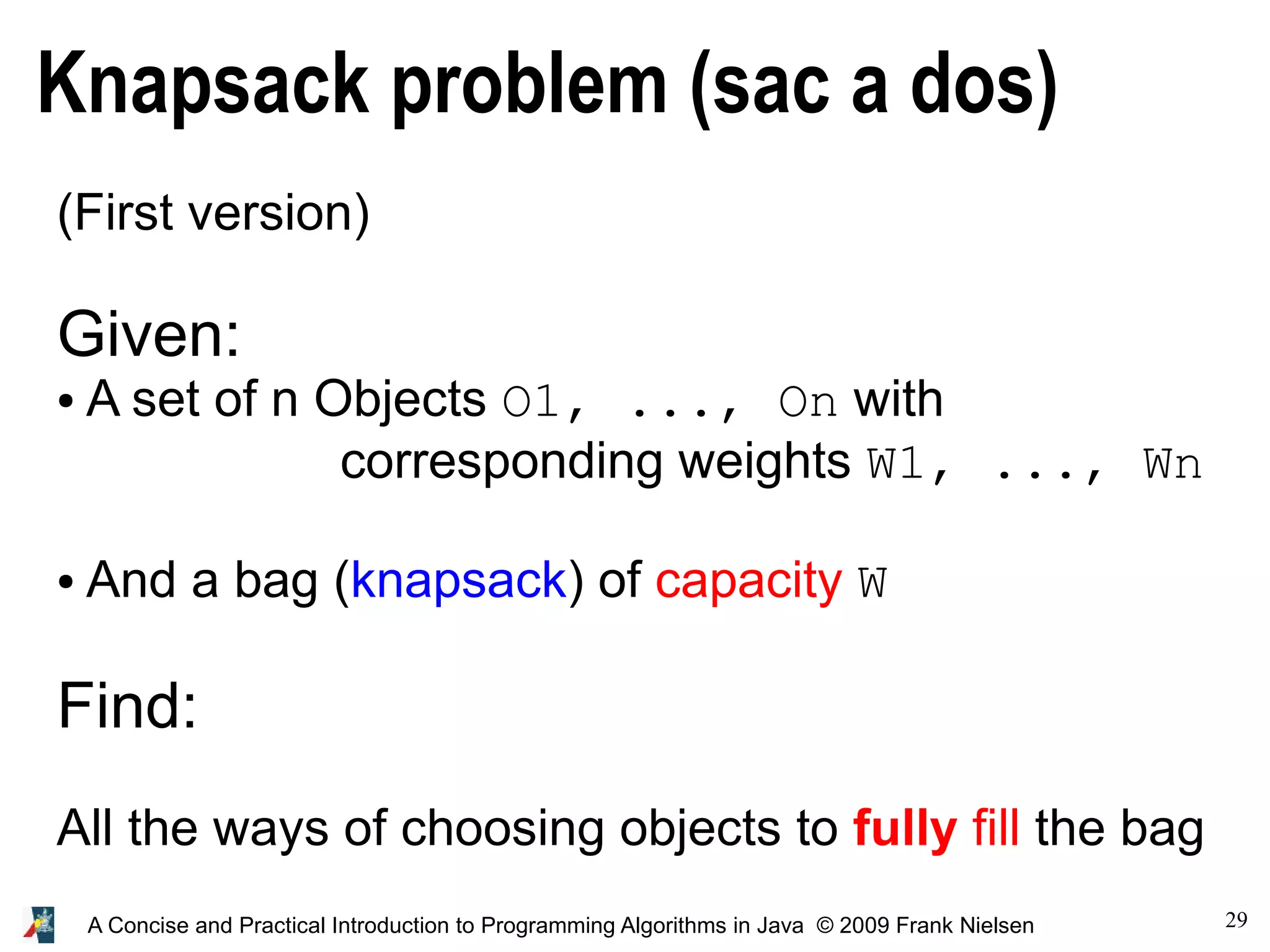 Knapsack problem (sac a dos)

(First version)

Given:

• A set of n Objects O1, ..., On with corresponding weights W1, ..., Wn

• And a bag (knapsack) of capacity W

Find:

All the ways of choosing objects to fully fill the bag

A Concise and Practical Introduction to Programming Algorithms in Java © 2009 Frank Nielsen

29